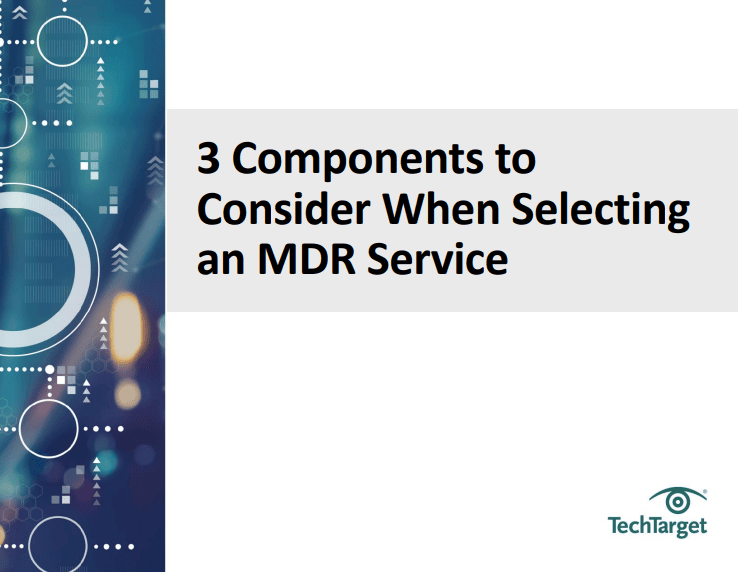 3 Components to Consider When Selecting an MDR Service

TechTarget